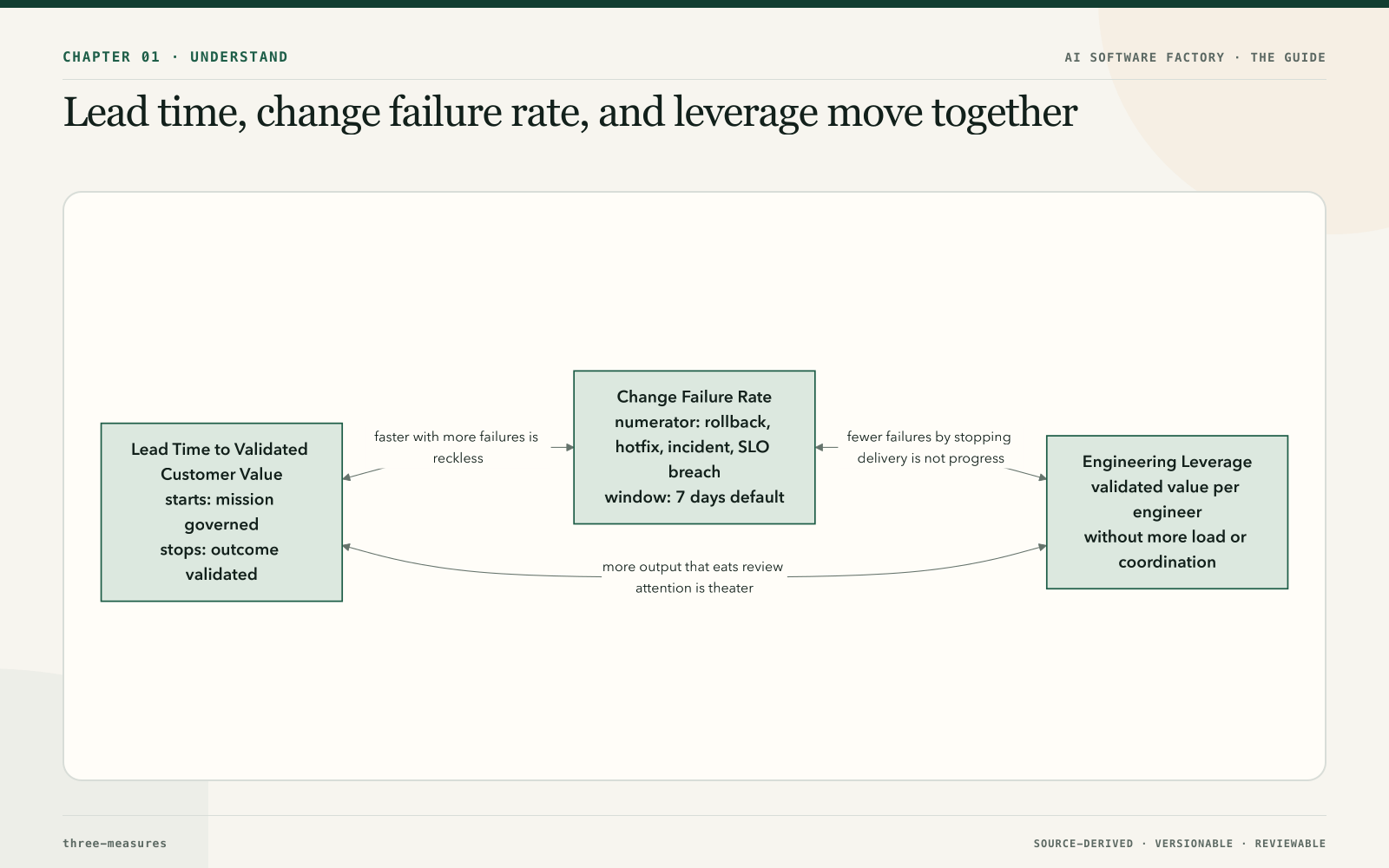 CHAPTER 01 · UNDERSTAND

AI SOFTWARE FACTORY · THE GUIDE

Lead time, change failure rate, and leverage move together

Lead Time to Validated Customer Value
starts: mission governed
stops: outcome validated

faster with more failures is reckless

Change Failure Rate
numerator: rollback, hotfix, incident, SLO breach
window: 7 days default

fewer failures by stopping delivery is not progress

Engineering Leverage
validated value per engineer
without more load or coordination

more output that eats review attention is theater

three-measures

SOURCE-DERIVED · VERSIONABLE · REVIEWABLE